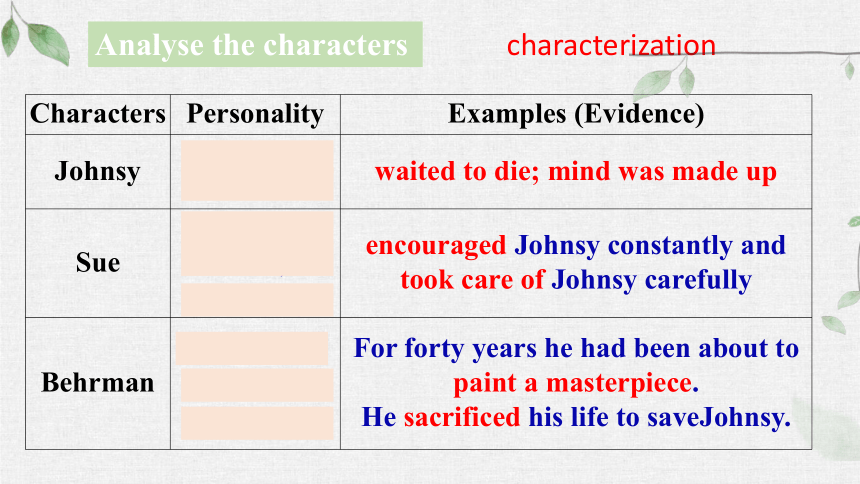 Analyse the characters

characterization

| Characters | Personality | Examples (Evidence) |
|---|---|---|
| Johnsy | | waited to die; mind was made up |
| Sue | | encouraged Johnsy constantly and took care of Johnsy carefully |
| Behrman | | For forty years he had been about to paint a masterpiece. He sacrificed his life to saveJohnsy. |